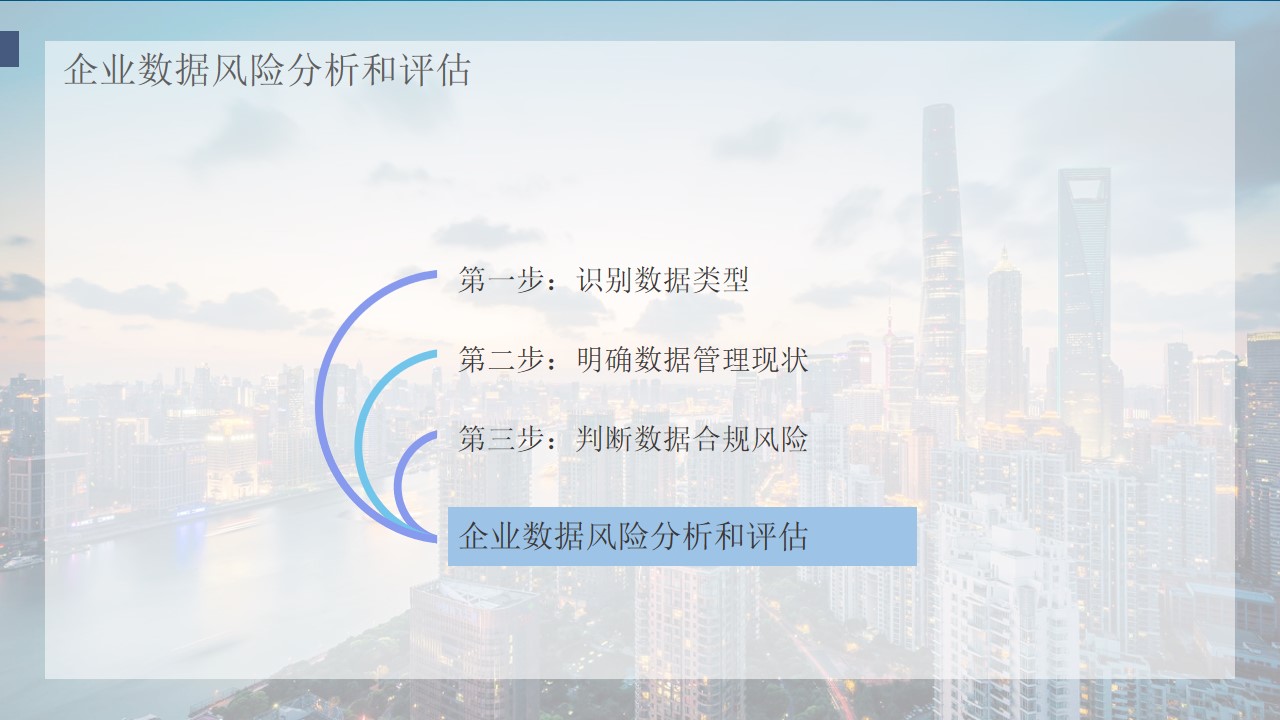 企业数据风险分析和评估

第一步：识别数据类型

第二步：明确数据管理现状

第三步：判断数据合规风险

企业数据风险分析和评估